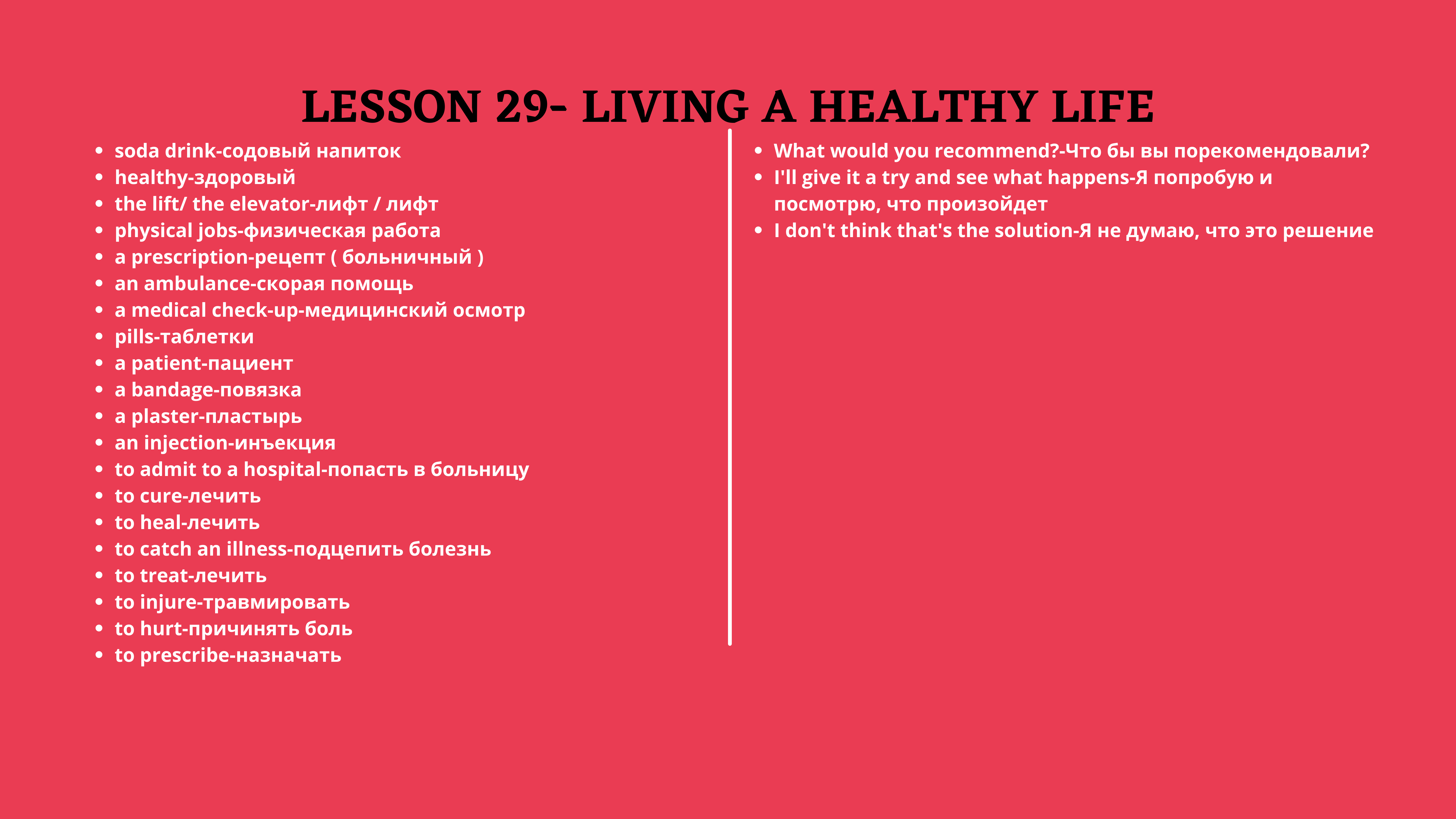 LESSON 29- LIVING A HEALTHY LIFE

- soda drink-содовый напиток
- healthy-здоровый
- the lift/ the elevator-лифт / лифт
- physical jobs-физическая работа
- a prescription-рецепт ( больничный )
- an ambulance-скорая помощь
- a medical check-up-медицинский осмотр
- pills-таблетки
- a patient-пациент
- a bandage-повязка
- a plaster-пластырь
- an injection-инъекция
- to admit to a hospital-попасть в больницу
- to cure-лечить
- to heal-лечить
- to catch an illness-подцепить болезнь
- to treat-лечить
- to injure-травмировать
- to hurt-причинять боль
- to prescribe-назначать

- What would you recommend?-Что бы вы порекомендовали?
- I'll give it a try and see what happens-Я попробую и посмотрю, что произойдет
- I don't think that's the solution-Я не думаю, что это решение